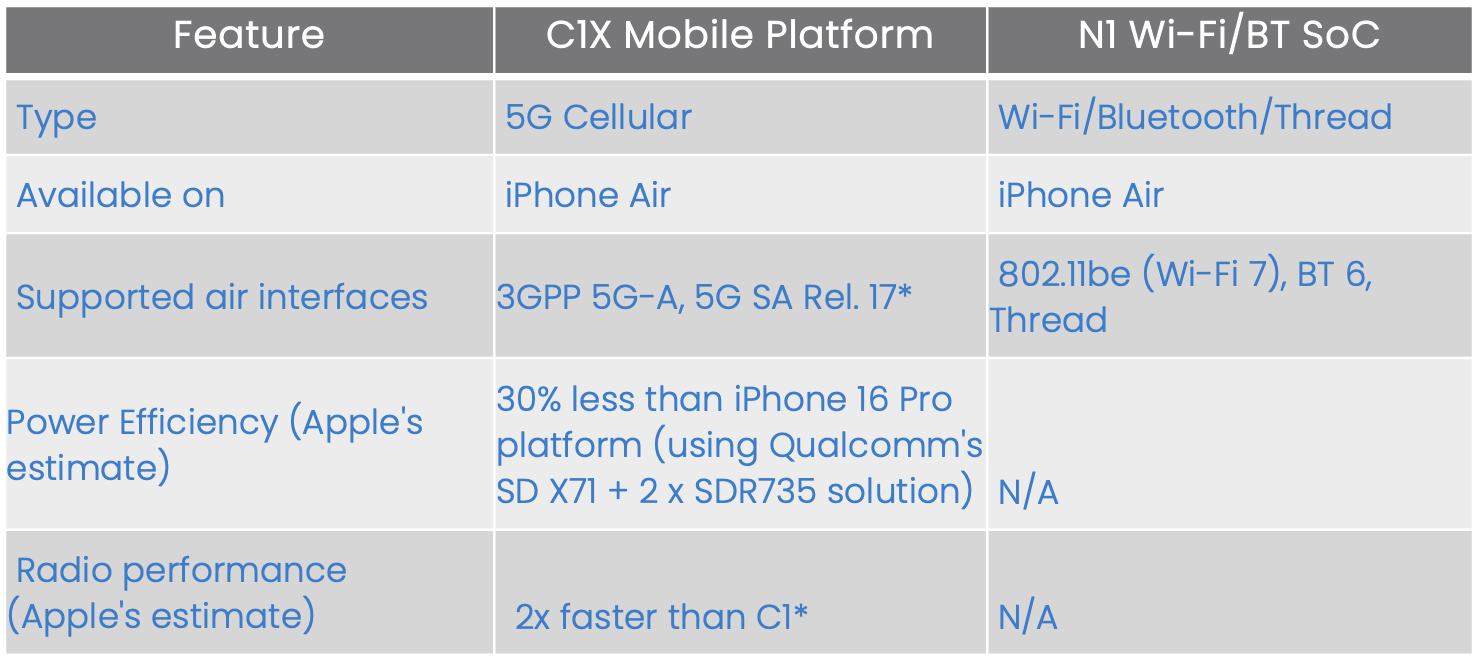 | Feature | C1X Mobile Platform | N1 Wi-Fi/BT SoC |
|---|---|---|
| Type | 5G Cellular | Wi-Fi/Bluetooth/Thread |
| Available on | iPhone Air | iPhone Air |
| Supported air interfaces | 3GPP 5G-A, 5G SA Rel. 17* | 802.11be (Wi-Fi 7), BT 6, Thread |
| Power Efficiency (Apple's estimate) | 30% less than iPhone 16 Pro platform (using Qualcomm's SD X71 + 2 x SDR735 solution) | N/A |
| Radio performance (Apple's estimate) | 2x faster than C1* | N/A |